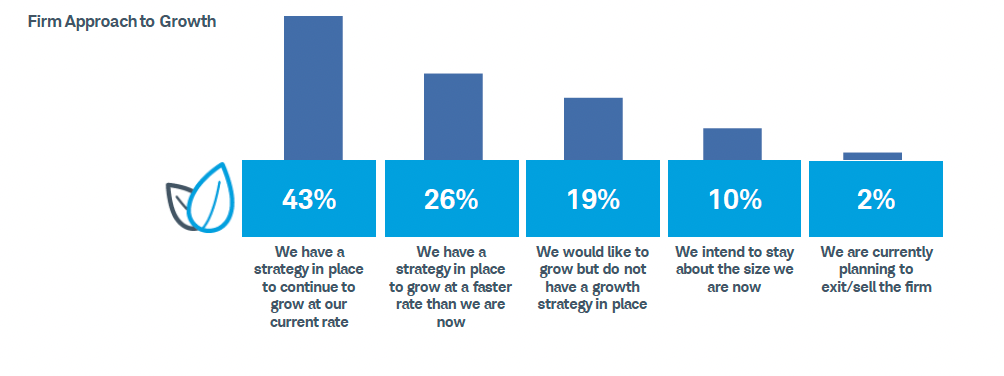 Firm Approach to Growth

43%

We have a strategy in place to continue to grow at our current rate

26%

We have a strategy in place to grow at a faster rate than we are now

19%

We would like to grow but do not have a growth strategy in place

10%

We intend to stay about the size we are now

2%

We are currently planning to exit/sell the firm